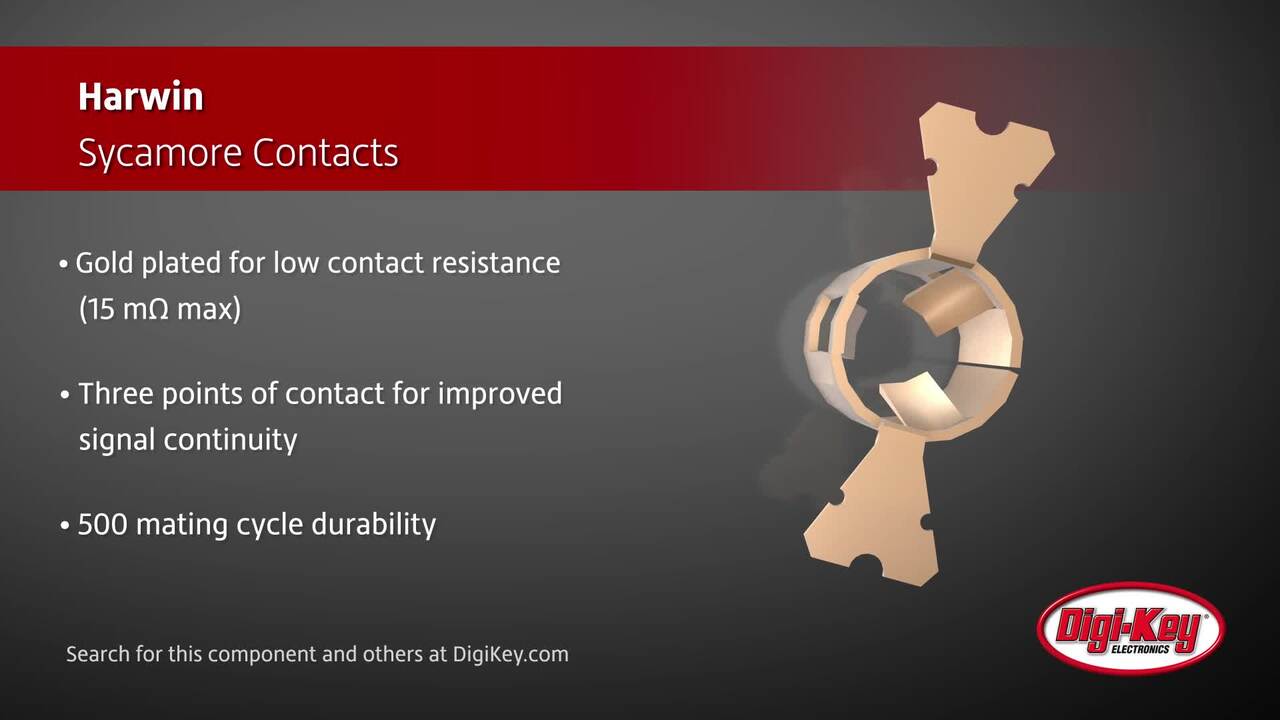 Harwin
Sycamore Contacts

• Gold plated for low contact resistance (15 mΩ max)

• Three points of contact for improved signal continuity

• 500 mating cycle durability

Search for this component and others at DigiKey.com

Digi-Key
ELECTRONICS